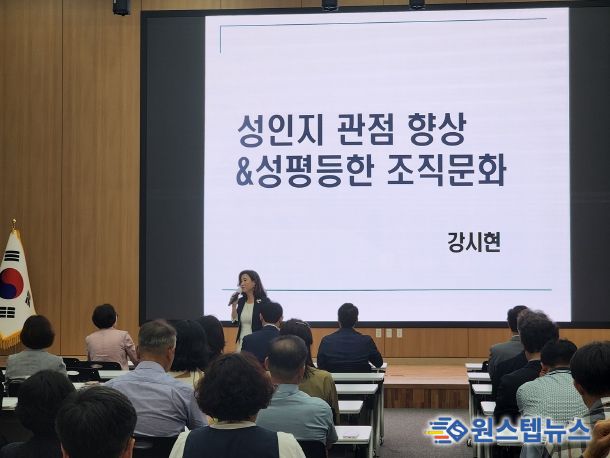 성인지 관점 향상
&성평등한 조직문화

강시현

원스텝뉴스